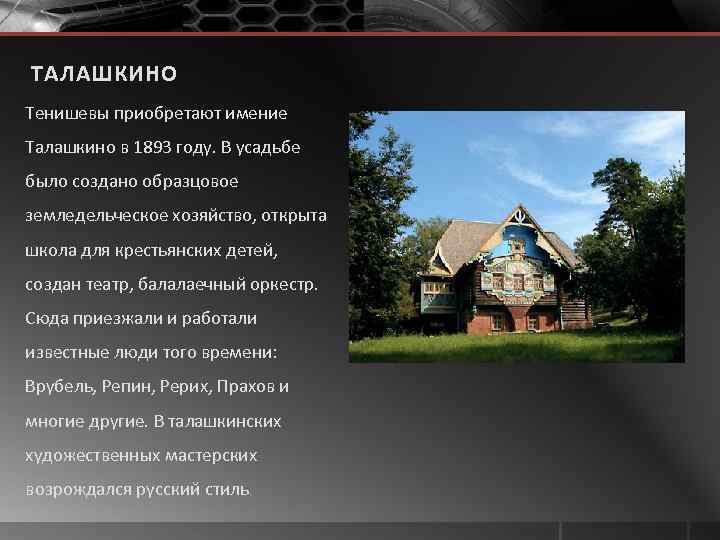 ТАЛАШКИНО

Тенишевы приобретают имение Талашкино в 1893 году. В усадьбе было создано образцовое земледельческое хозяйство, открыта школа для крестьянских детей, создан театр, балалаечный оркестр. Сюда приезжали и работали известные люди того времени: Врубель, Репин, Рерих, Прахов и многие другие. В талашкинских художественных мастерских возрождался русский стиль